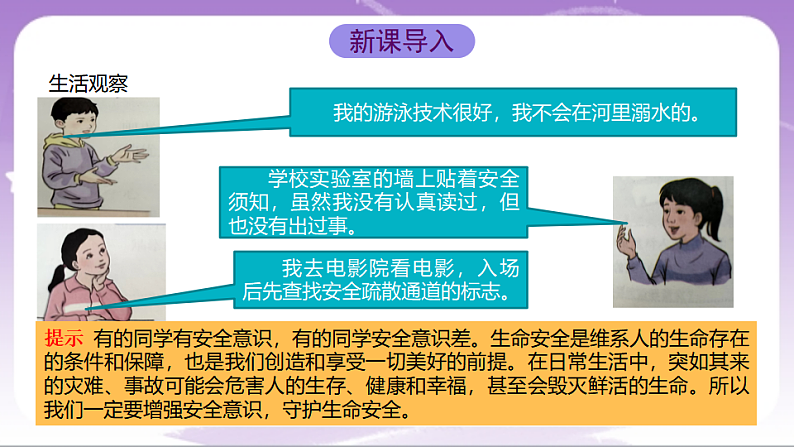 新课导入

生活观察

我的游泳技术很好，我不会在河里溺水的。

学校实验室的墙上贴着安全须知，虽然我没有认真读过，但也没有出过事。

我去电影院看电影，入场后先查找安全疏散通道的标志。

提示 有的同学有安全意识，有的同学安全意识差。生命安全是维系人的生命存在的条件和保障，也是我们创造和享受一切美好的前提。在日常生活中，突如其来的灾难、事故可能会危害人的生存、健康和幸福，甚至会毁灭鲜活的生命。所以我们一定要增强安全意识，守护生命安全。